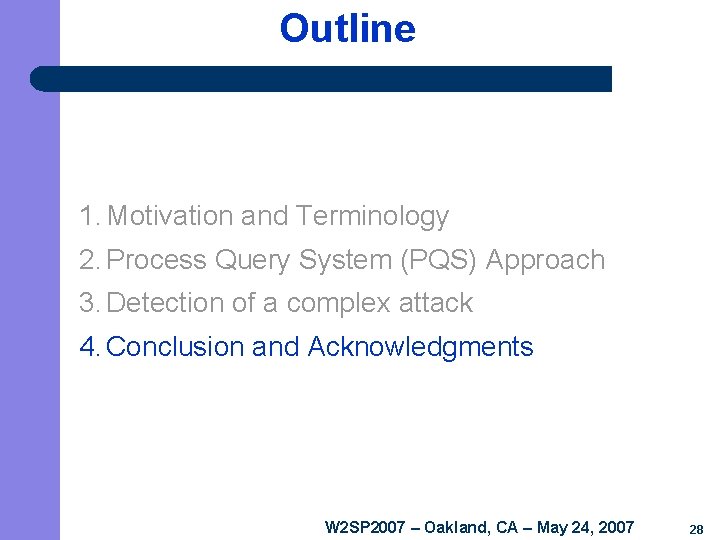 Outline

1. Motivation and Terminology
2. Process Query System (PQS) Approach
3. Detection of a complex attack
4. Conclusion and Acknowledgments

W2SP2007 – Oakland, CA – May 24, 2007

28